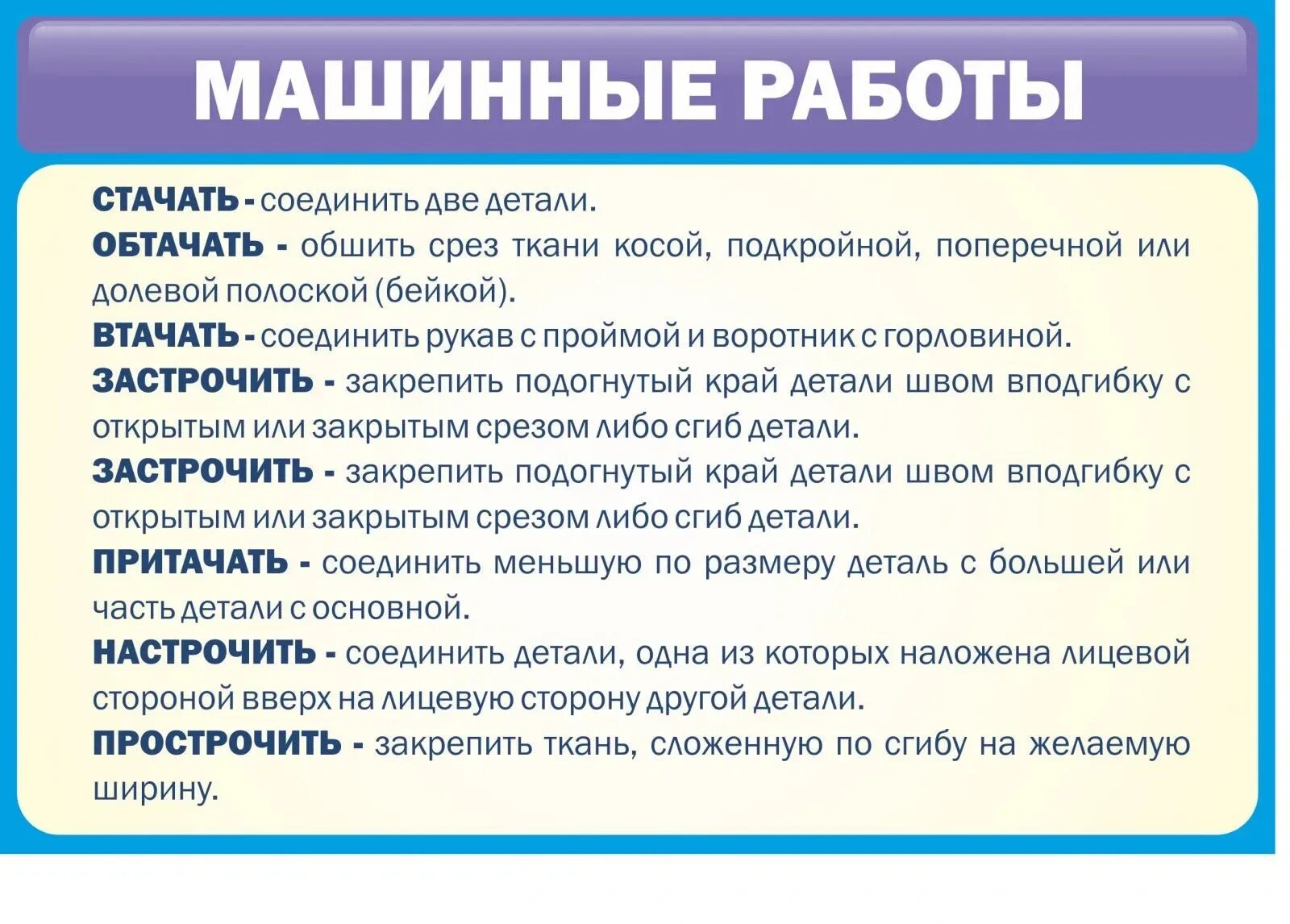 МАШИННЫЕ РАБОТЫ

СТАЧАТЬ - соединить две детали.

ОБТАЧАТЬ - обшить срез ткани косой, подкройной, поперечной или долевой полоской (бейкой).

ВТАЧАТЬ - соединить рукав с проймой и воротник с горловиной.

ЗАСТРОЧИТЬ - закрепить подогнутый край детали швом вподгибку с открытым или закрытым срезом либо сгиб детали.

ЗАСТРОЧИТЬ - закрепить подогнутый край детали швом вподгибку с открытым или закрытым срезом либо сгиб детали.

ПРИТАЧАТЬ - соединить меньшую по размеру деталь с большей или часть детали с основной.

НАСТРОЧИТЬ - соединить детали, одна из которых наложена лицевой стороной вверх на лицевую сторону другой детали.

ПРОСТРОЧИТЬ - закрепить ткань, сложенную по сгибу на желаемую ширину.